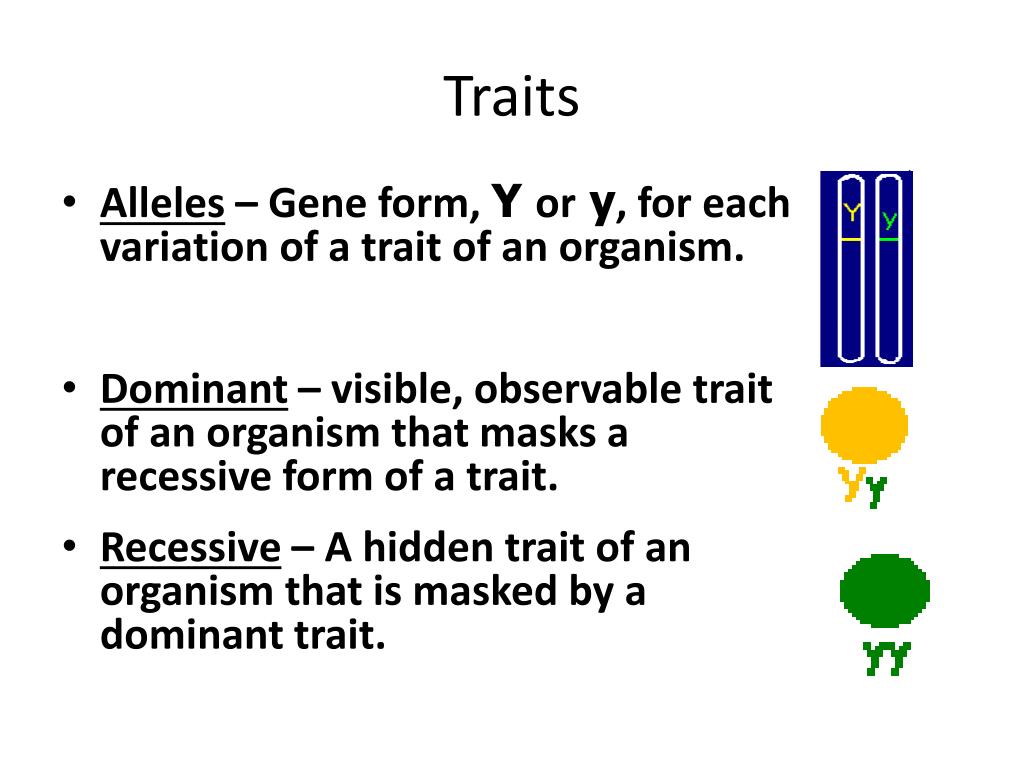 Traits

• Alleles – Gene form, Y or y, for each variation of a trait of an organism.

• Dominant – visible, observable trait of an organism that masks a recessive form of a trait.

• Recessive – A hidden trait of an organism that is masked by a dominant trait.

Y y

Yy

yy